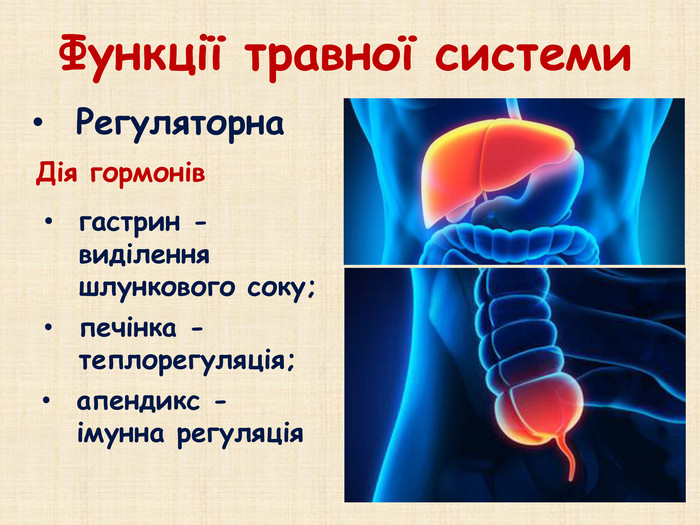 Функції травної системи

• Регуляторна

Дія гормонів

• гастрин - виділення шлункового соку;
• печінка - теплорегуляція;
• апендикс - імунна регуляція